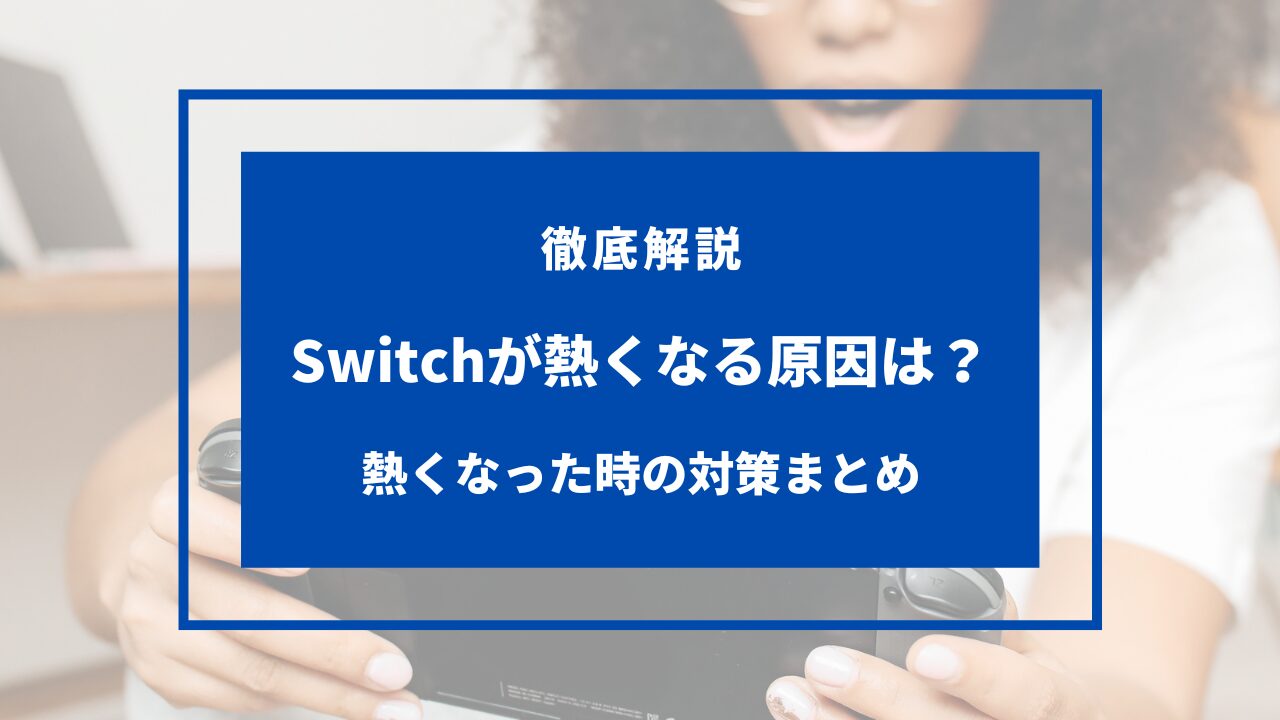 徹底解説

Switchが熱くなる原因は？

熱くなった時の対策まとめ